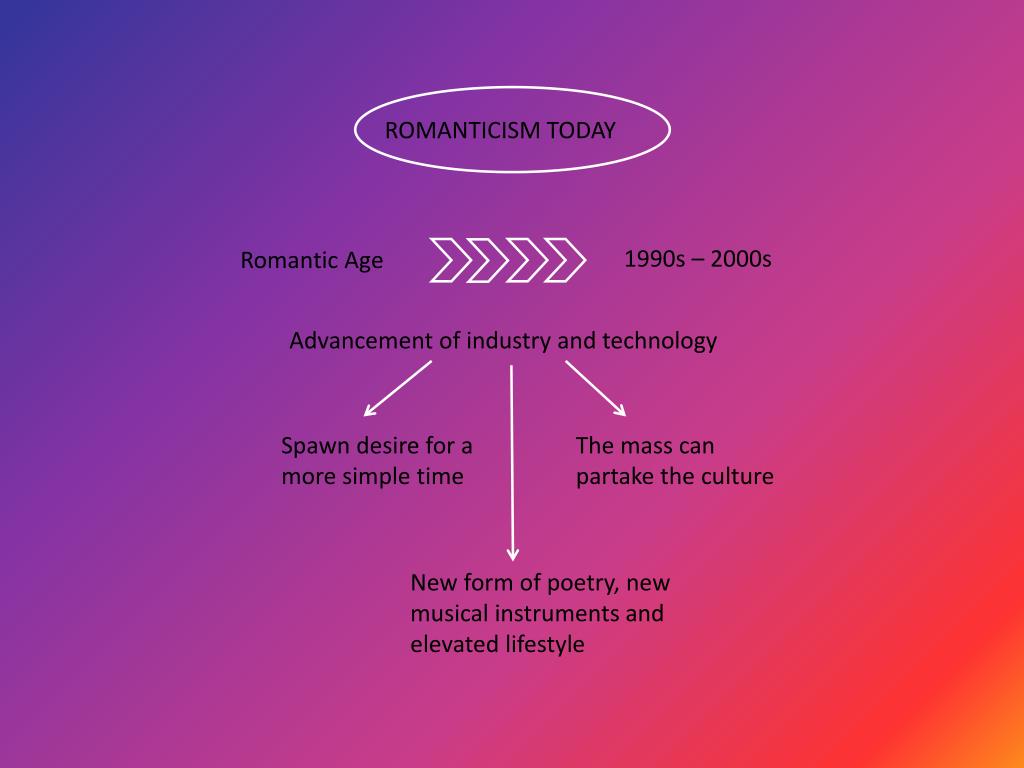 ROMANTICISM TODAY

Romantic Age

1990s – 2000s

Advancement of industry and technology

Spawn desire for a more simple time

The mass can partake the culture

New form of poetry, new musical instruments and elevated lifestyle